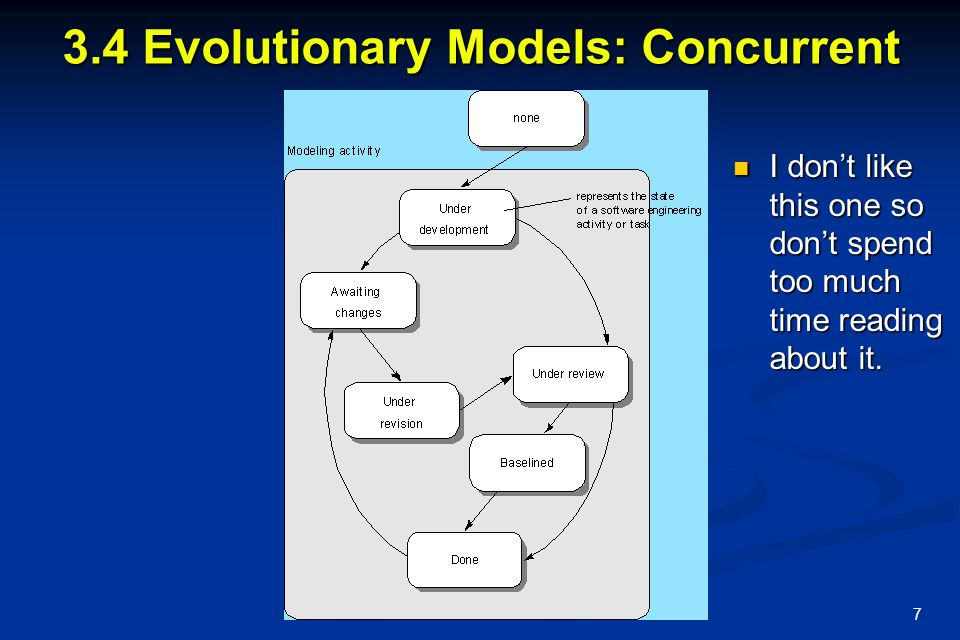 3.4 Evolutionary Models: Concurrent

none

Modeling activity

Under development

represents the state of a software engineering activity or task

Awaiting changes

Under review

Under revision

Baselined

Done

I don't like this one so don't spend too much time reading about it.

7